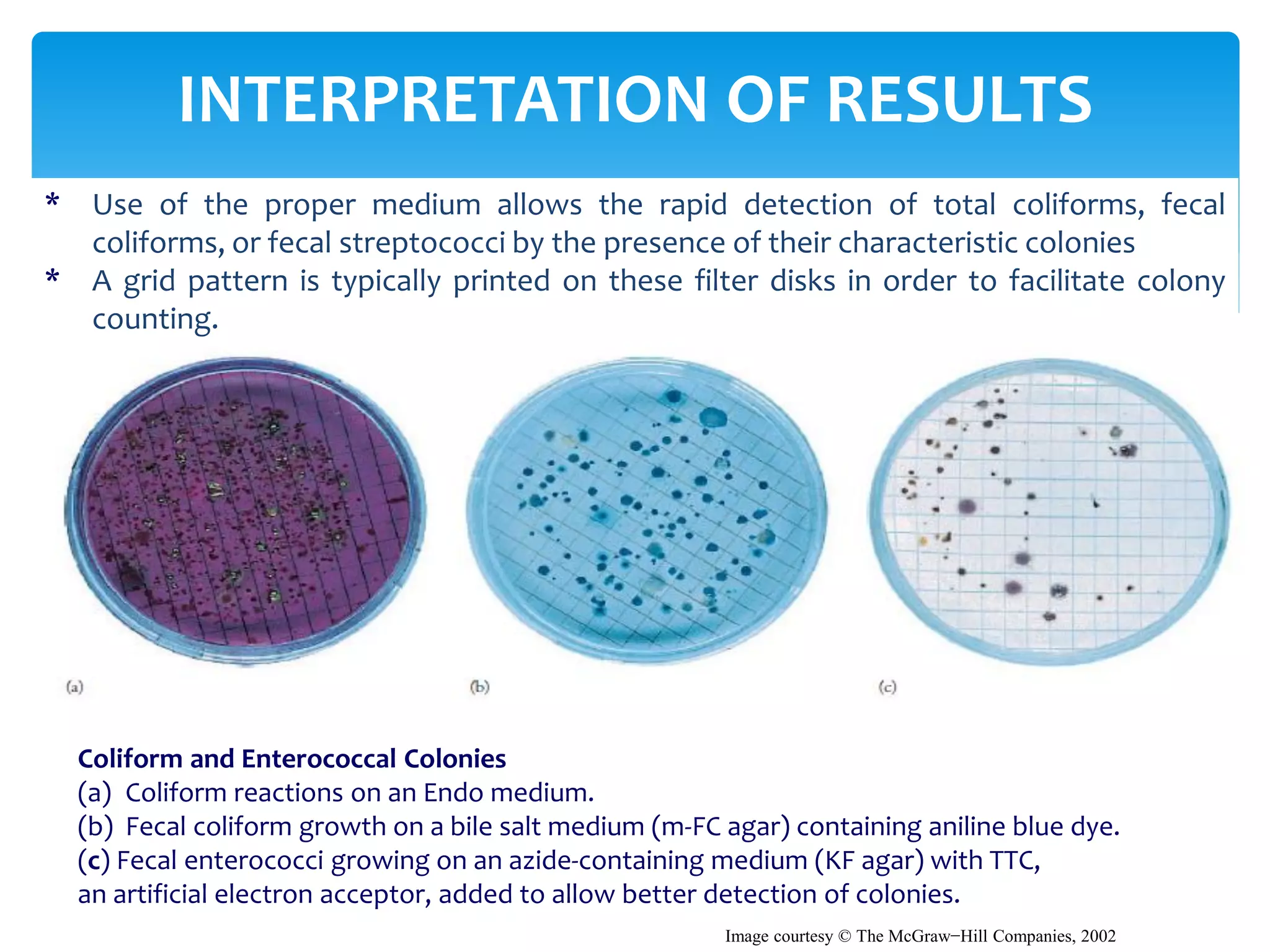 INTERPRETATION OF RESULTS

* Use of the proper medium allows the rapid detection of total coliforms, fecal coliforms, or fecal streptococci by the presence of their characteristic colonies
* A grid pattern is typically printed on these filter disks in order to facilitate colony counting.

(a)

(b)

(c)

Coliform and Enterococcal Colonies
(a) Coliform reactions on an Endo medium.
(b) Fecal coliform growth on a bile salt medium (m-FC agar) containing aniline blue dye.
(c) Fecal enterococci growing on an azide-containing medium (KF agar) with TTC, an artificial electron acceptor, added to allow better detection of colonies.

Image courtesy © The McGraw−Hill Companies, 2002